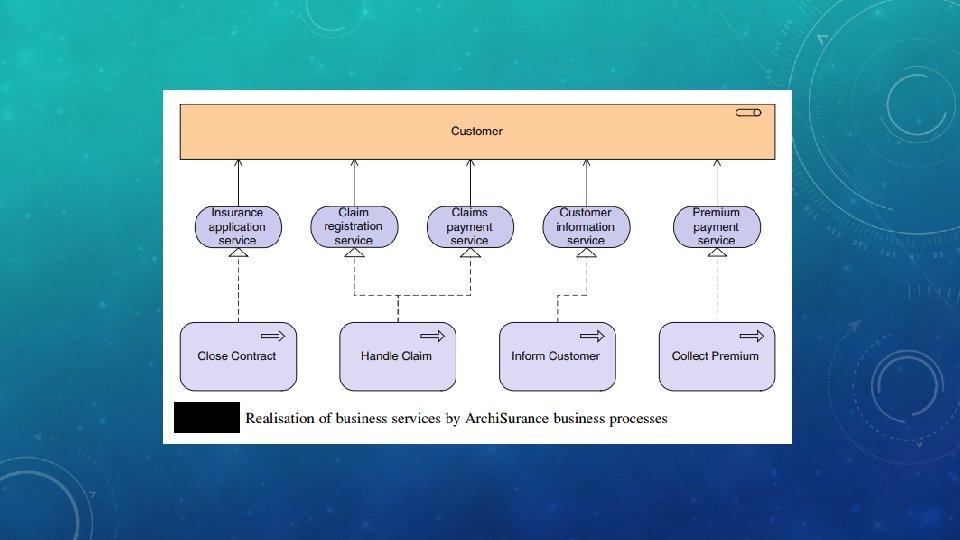 Customer

Insurance application service

Claim registration service

Claims payment service

Customer information service

Premium payment service

Close Contract

Handle Claim

Inform Customer

Collect Premium

Realisation of business services by ArchiSurance business processes